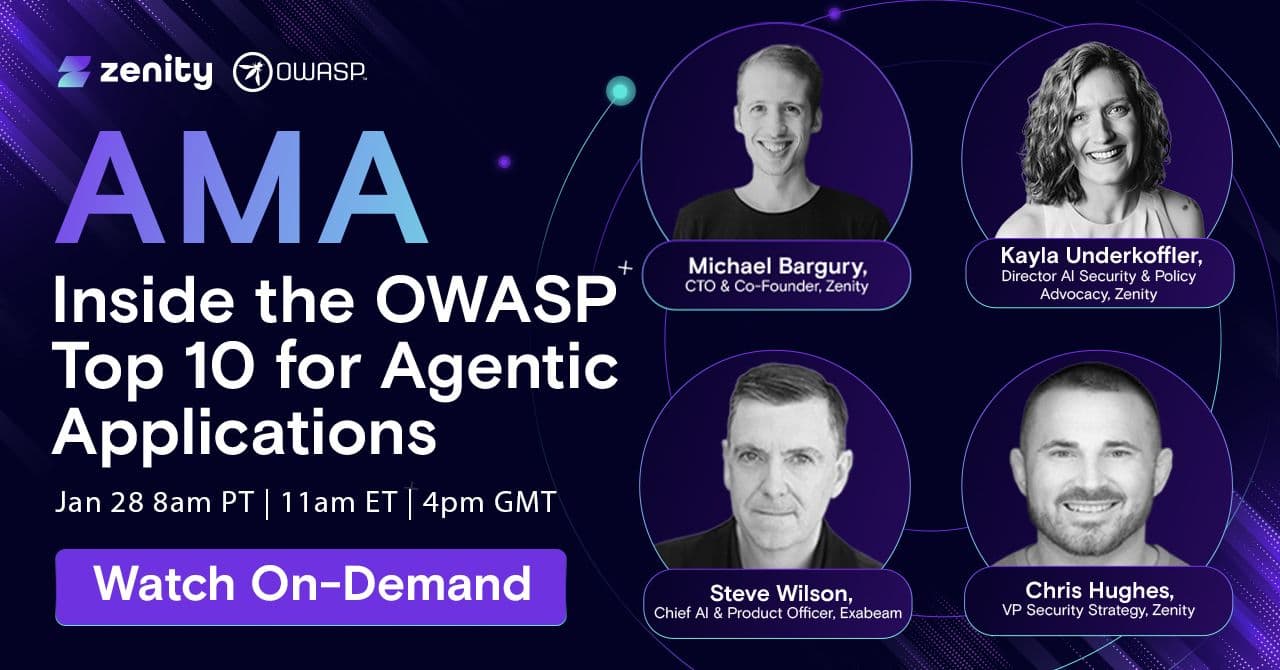 zenity OWASP

AMA

Inside the OWASP Top 10 for Agentic Applications

Jan 28 8am PT | 11am ET | 4pm GMT

Watch On-Demand

Michael Bargury,
CTO & Co-Founder, Zenity

Kayla Underkoffler,
Director AI Security & Policy Advocacy, Zenity

Steve Wilson,
Chief AI & Product Officer, Exabeam

Chris Hughes,
VP Security Strategy, Zenity